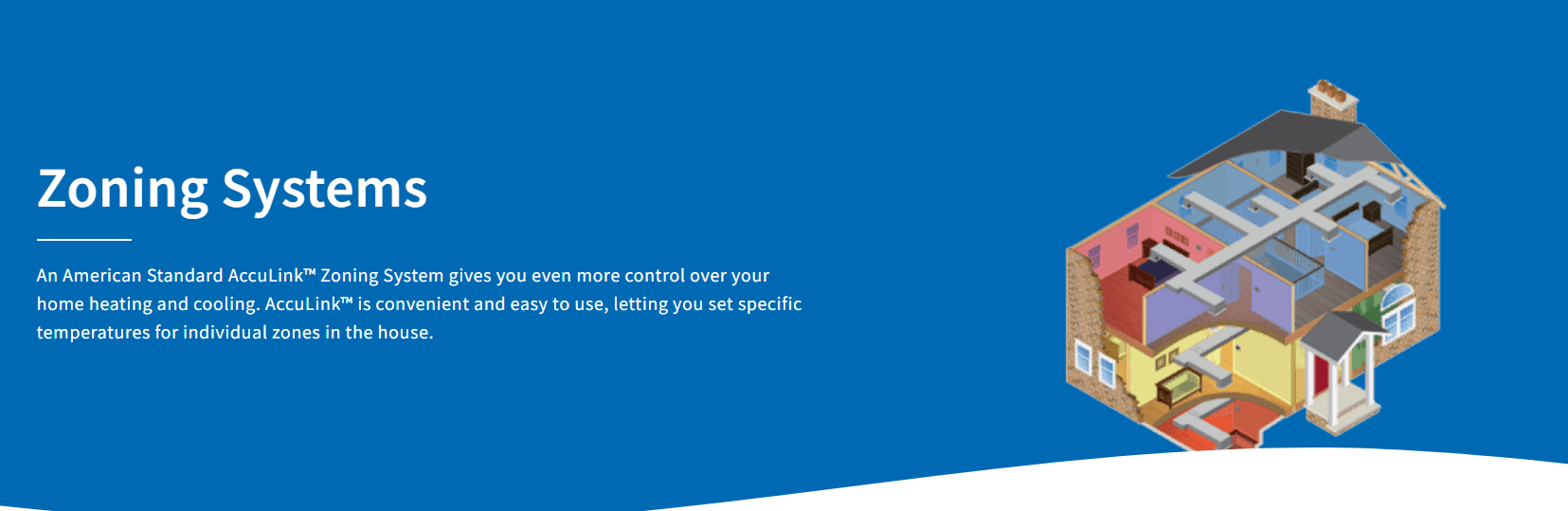 Zoning Systems

An American Standard AccuLink™ Zoning System gives you even more control over your home heating and cooling. AccuLink™ is convenient and easy to use, letting you set specific temperatures for individual zones in the house.